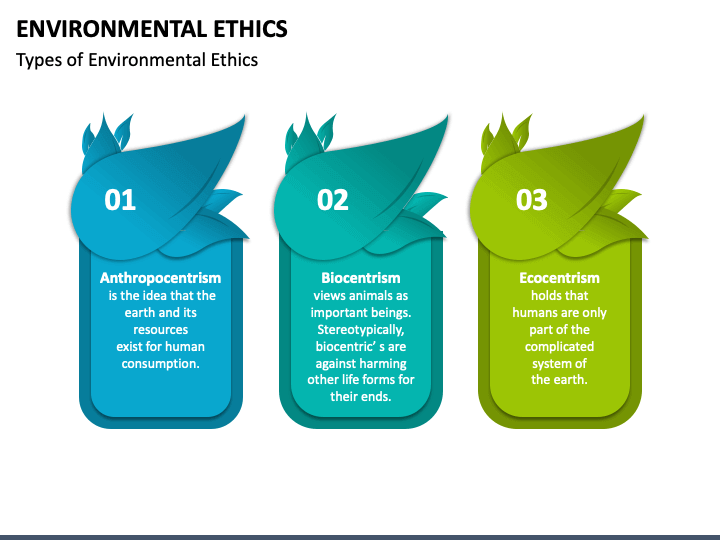 ENVIRONMENTAL ETHICS

Types of Environmental Ethics

01

Anthropocentrism is the idea that the earth and its resources exist for human consumption.

02

Biocentrism views animals as important beings. Stereotypically, biocentric’ s are against harming other life forms for their ends.

03

Ecocentrism holds that humans are only part of the complicated system of the earth.